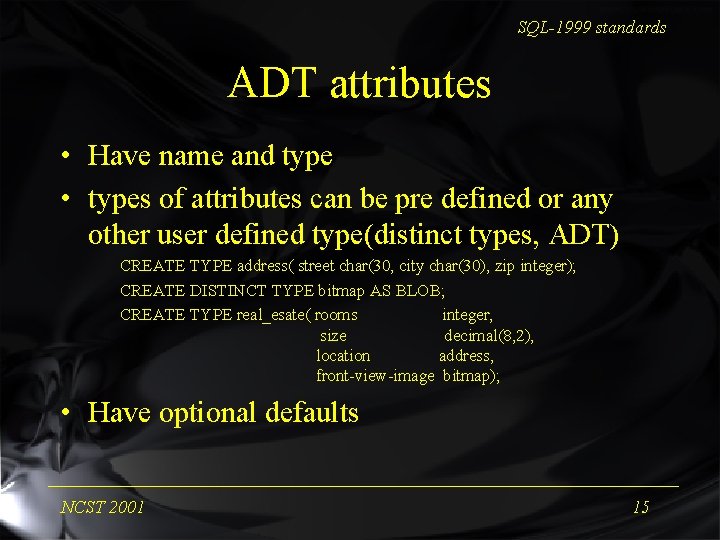 SQL-1999 standards

ADT attributes

• Have name and type
• types of attributes can be pre defined or any other user defined type(distinct types, ADT)

CREATE TYPE address( street char(30, city char(30), zip integer);
CREATE DISTINCT TYPE bitmap AS BLOB;
CREATE TYPE real_esate( rooms integer,
size decimal(8,2),
location address,
front-view-image bitmap);

• Have optional defaults

NCST 2001

15